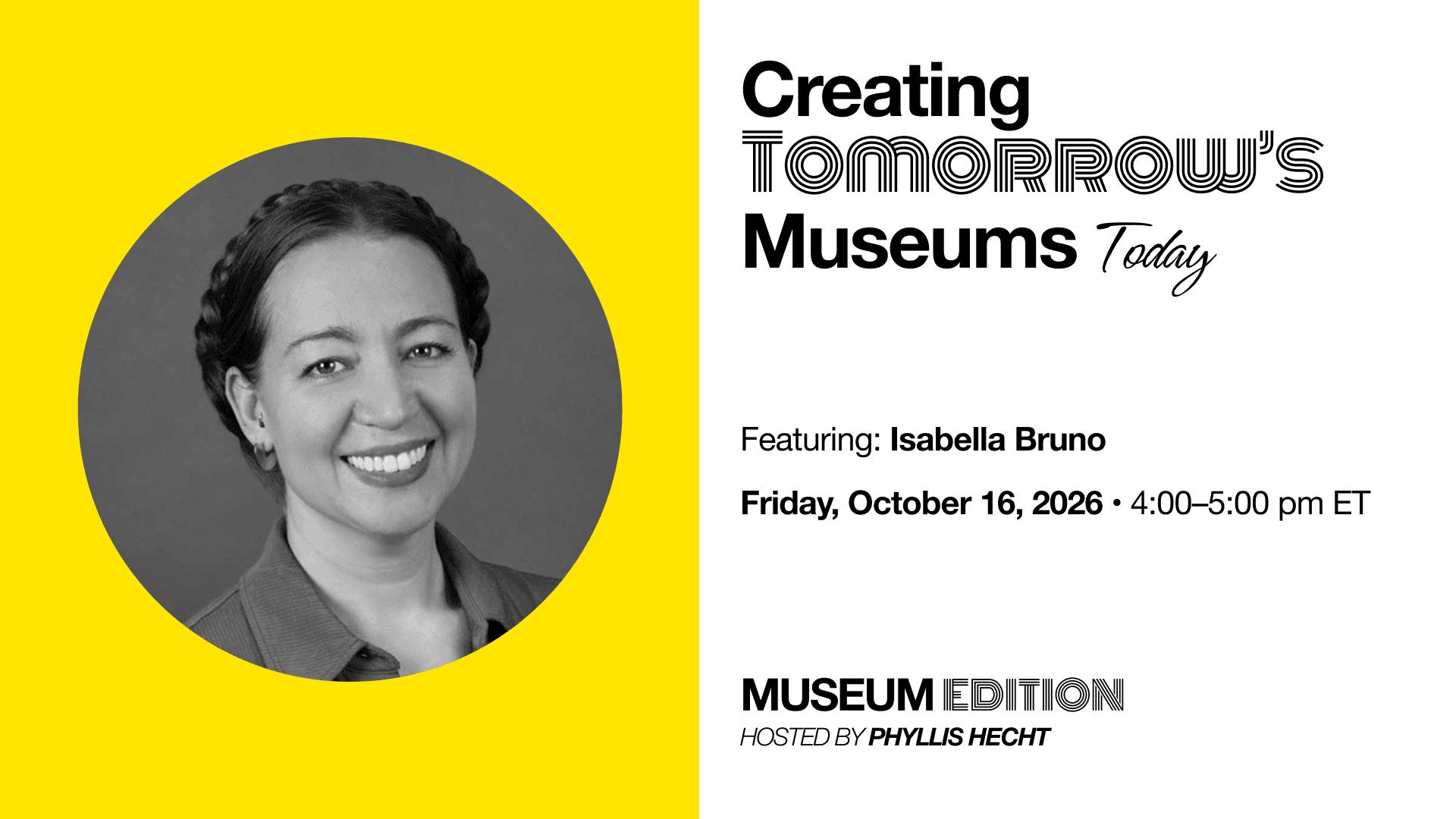 Creating TOMORROW'S Museums Today

Featuring: Isabella Bruno

Friday, October 16, 2026 • 4:00–5:00 pm ET

MUSEUM EDITION
HOSTED BY PHYLLIS HECHT